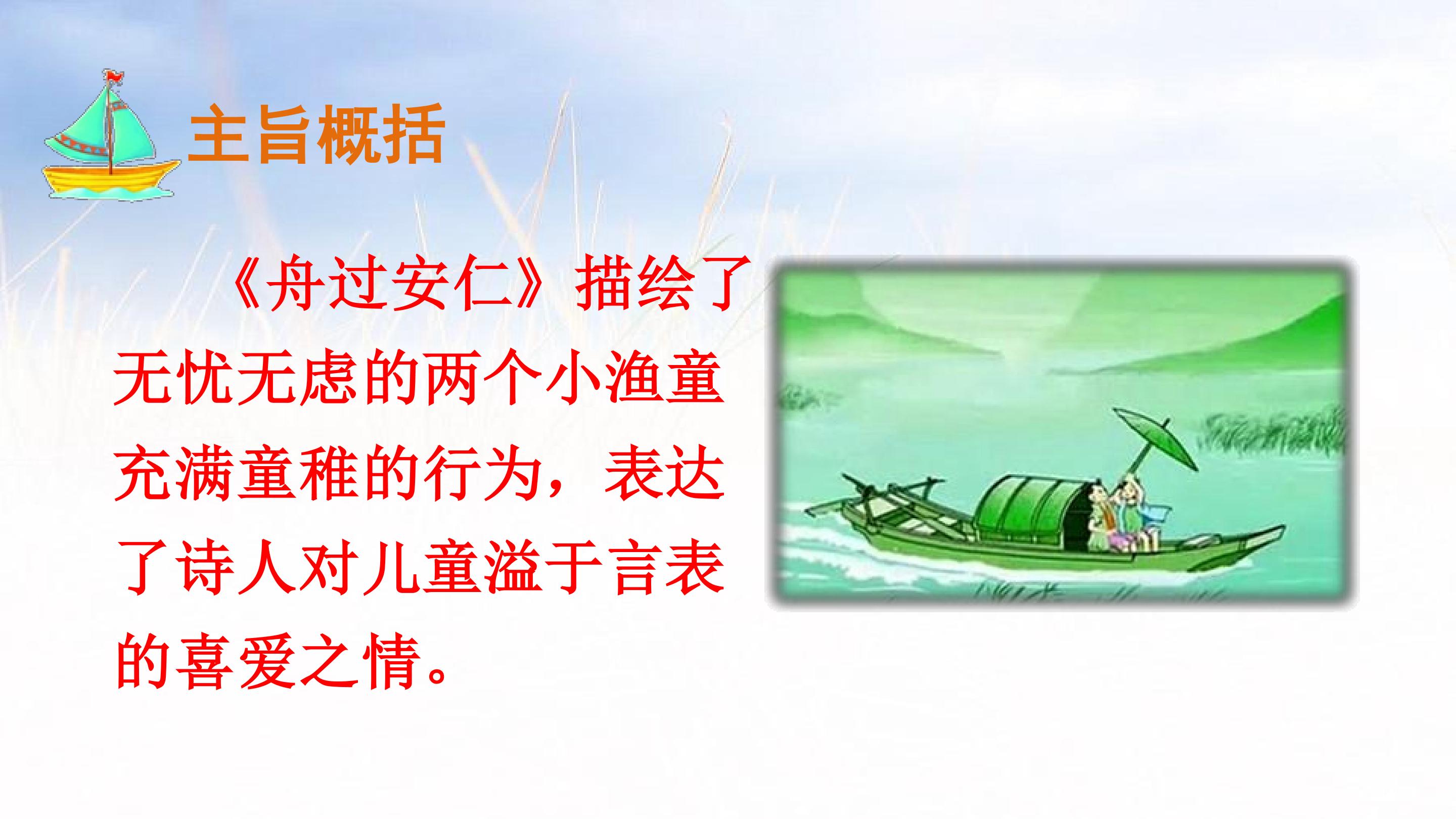 主旨概括

《舟过安仁》描绘了无忧无虑的两个小渔童充满童稚的行为，表达了诗人对儿童溢于言表的喜爱之情。